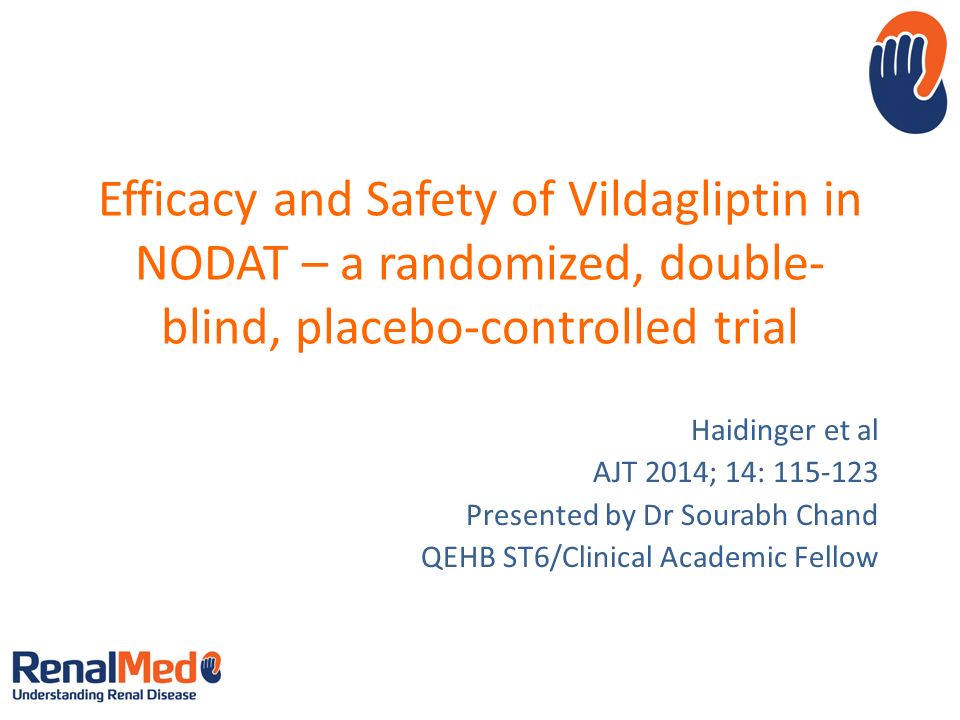 Efficacy and Safety of Vildagliptin in NODAT – a randomized, double-blind, placebo-controlled trial

Haidinger et al
AJT 2014; 14: 115-123
Presented by Dr Sourabh Chand
QEHB ST6/Clinical Academic Fellow

RenalMed
Understanding Renal Disease